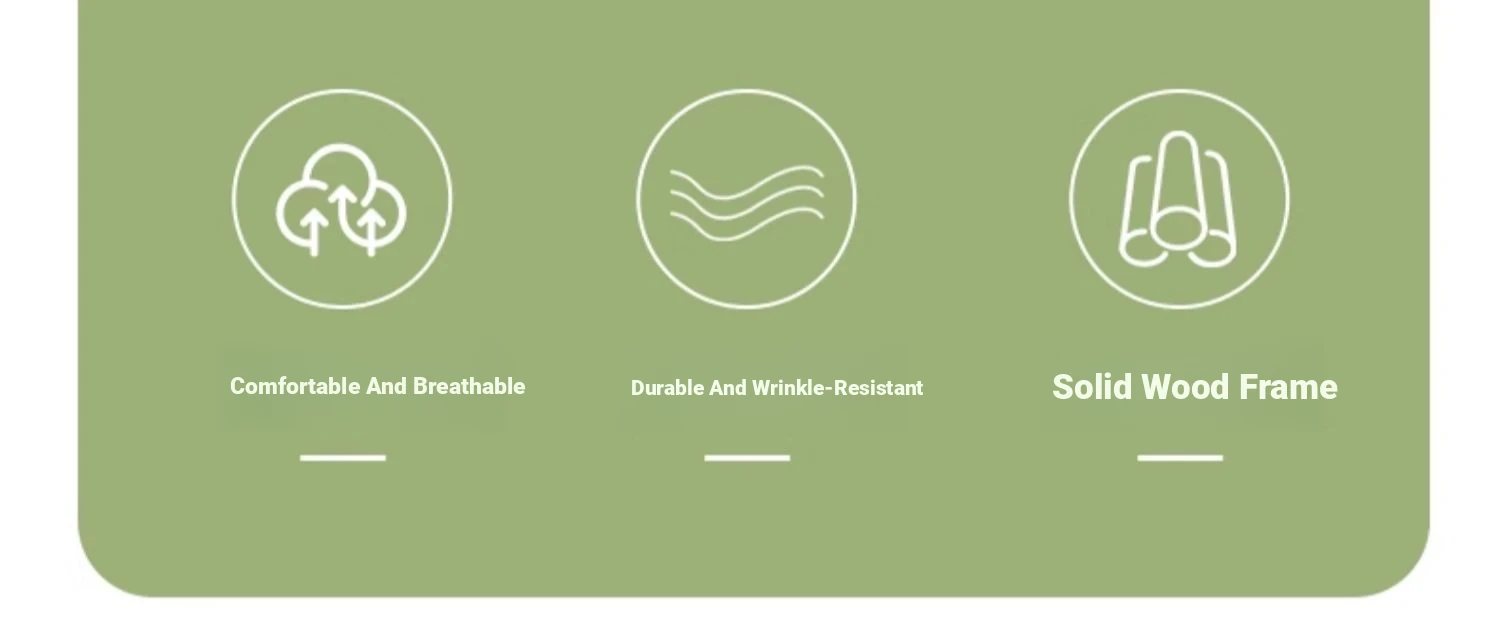 Comfortable And Breathable

Durable And Wrinkle-Resistant

Solid Wood Frame